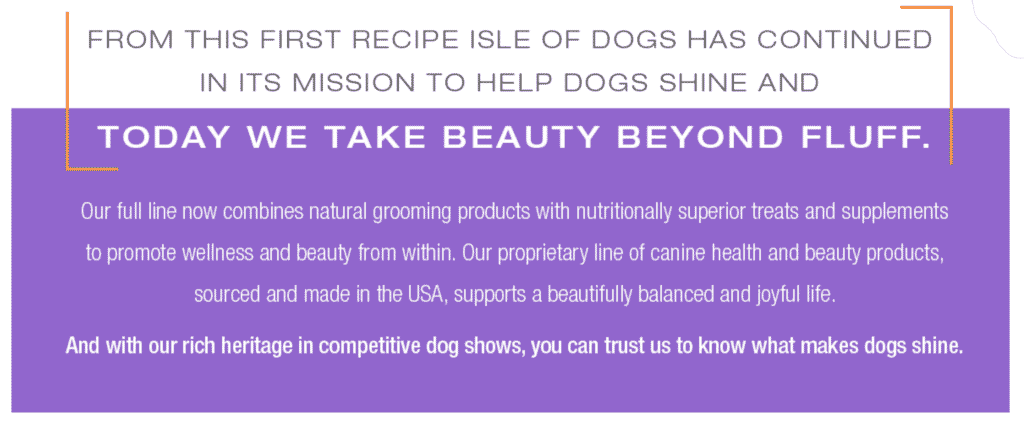 FROM THIS FIRST RECIPE ISLE OF DOGS HAS CONTINUED IN ITS MISSION TO HELP DOGS SHINE AND

TODAY WE TAKE BEAUTY BEYOND FLUFF.

Our full line now combines natural grooming products with nutritionally superior treats and supplements to promote wellness and beauty from within. Our proprietary line of canine health and beauty products, sourced and made in the USA, supports a beautifully balanced and joyful life.

And with our rich heritage in competitive dog shows, you can trust us to know what makes dogs shine.